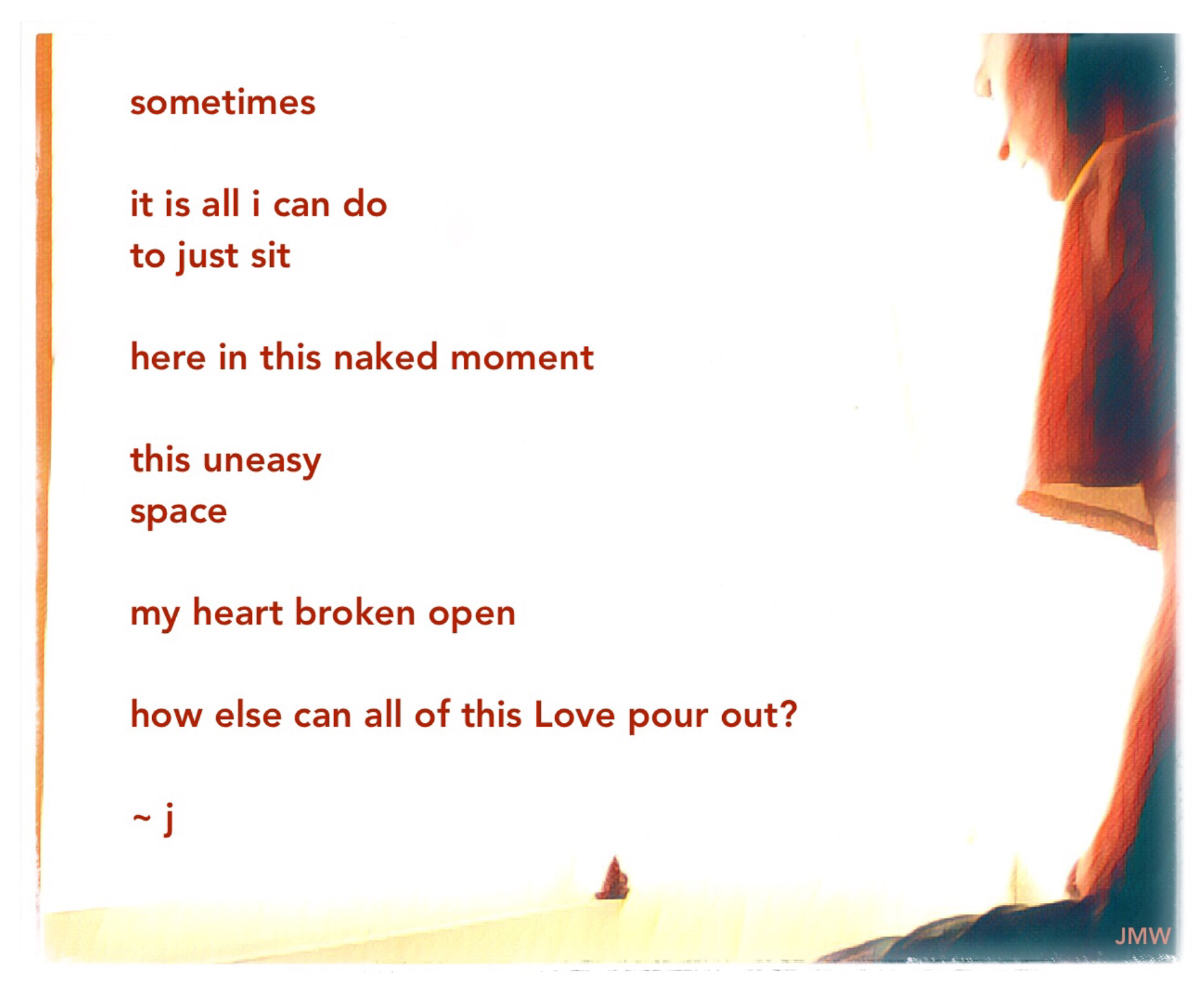 sometimes

it is all i can do
to just sit

here in this naked moment

this uneasy
space

my heart broken open

how else can all of this Love pour out?

~ j

JMW